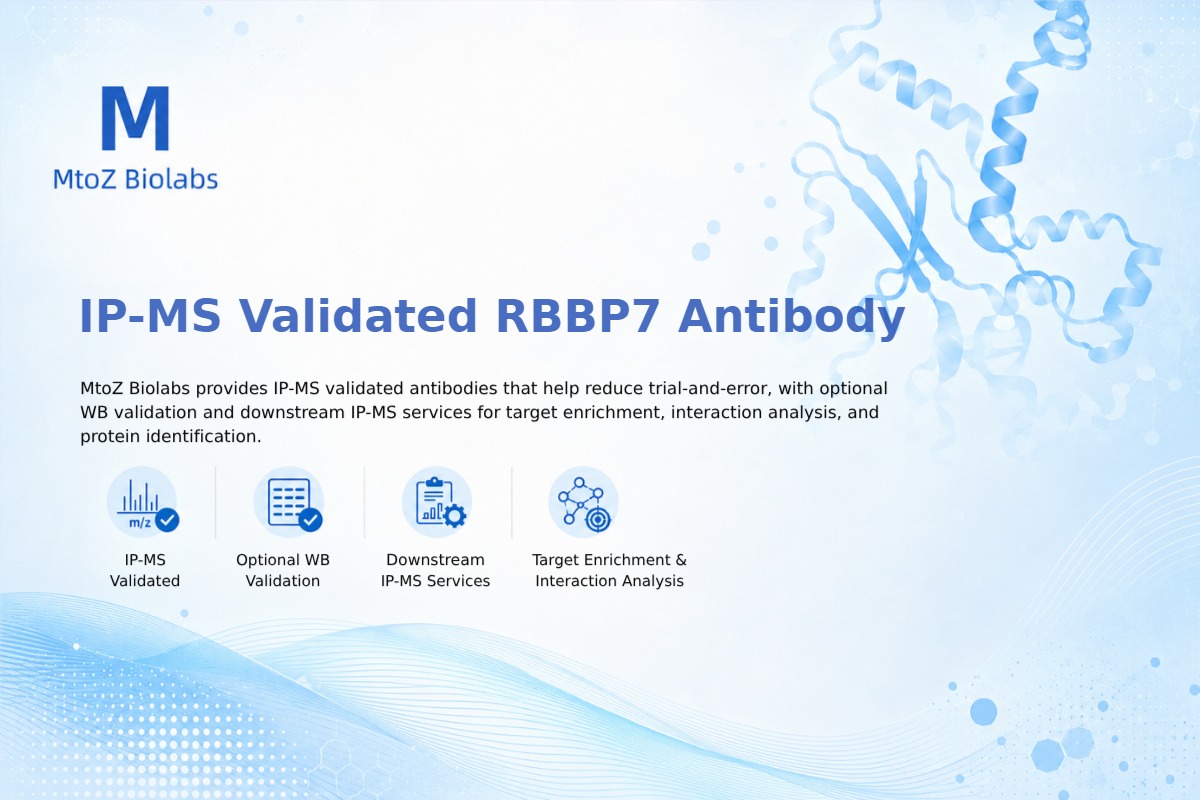 M
MtoZ Biolabs

IP-MS Validated RBBP7 Antibody

MtoZ Biolabs provides IP-MS validated antibodies that help reduce trial-and-error, with optional WB validation and downstream IP-MS services for target enrichment, interaction analysis, and protein identification.

m/z

IP-MS Validated

Optional WB Validation

Downstream IP-MS Services

Target Enrichment & Interaction Analysis